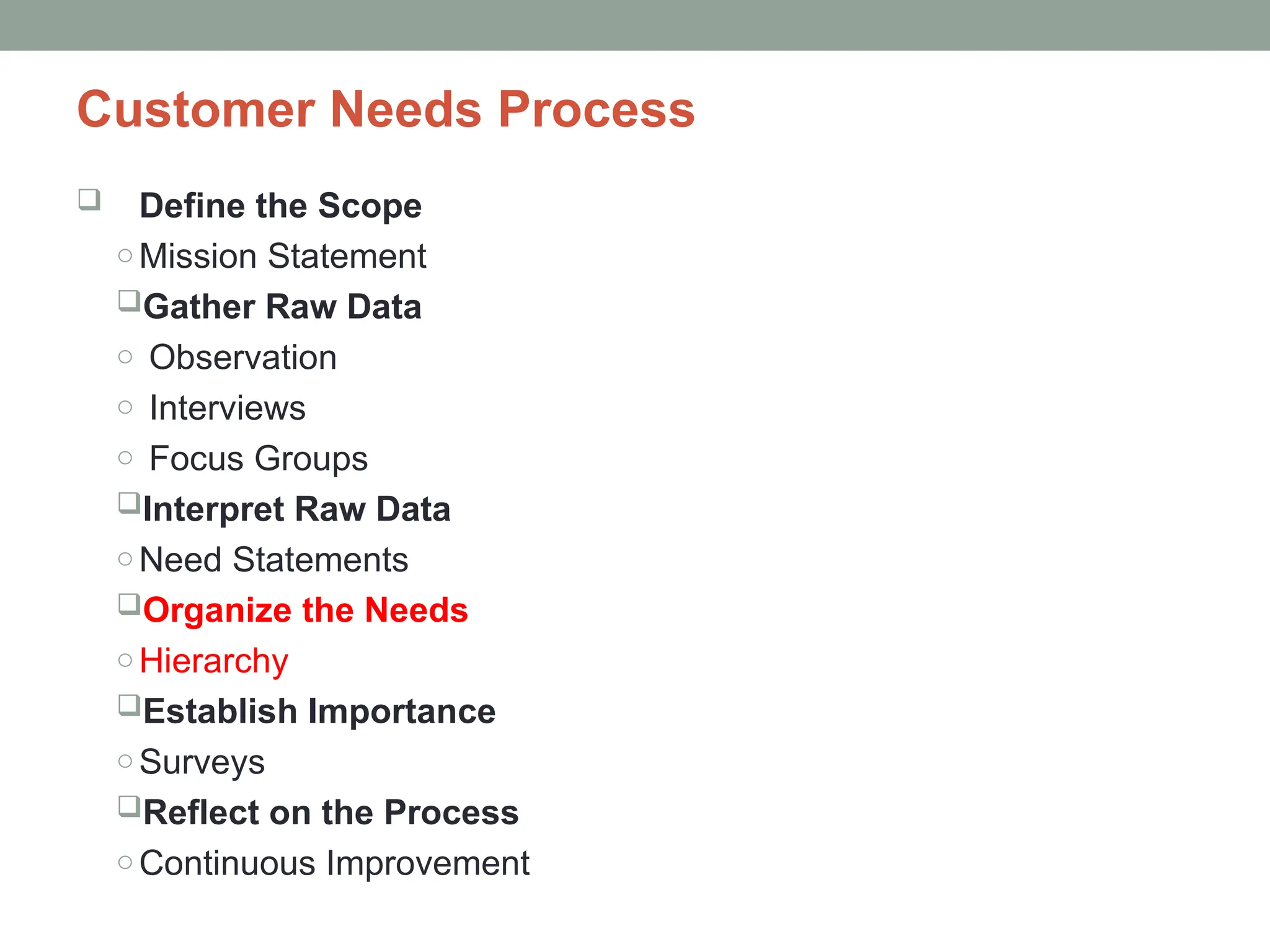 Customer Needs Process

❑ Define the Scope
○ Mission Statement
❑ Gather Raw Data
○ Observation
○ Interviews
○ Focus Groups
❑ Interpret Raw Data
○ Need Statements
❑ Organize the Needs
○ Hierarchy
❑ Establish Importance
○ Surveys
❑ Reflect on the Process
○ Continuous Improvement